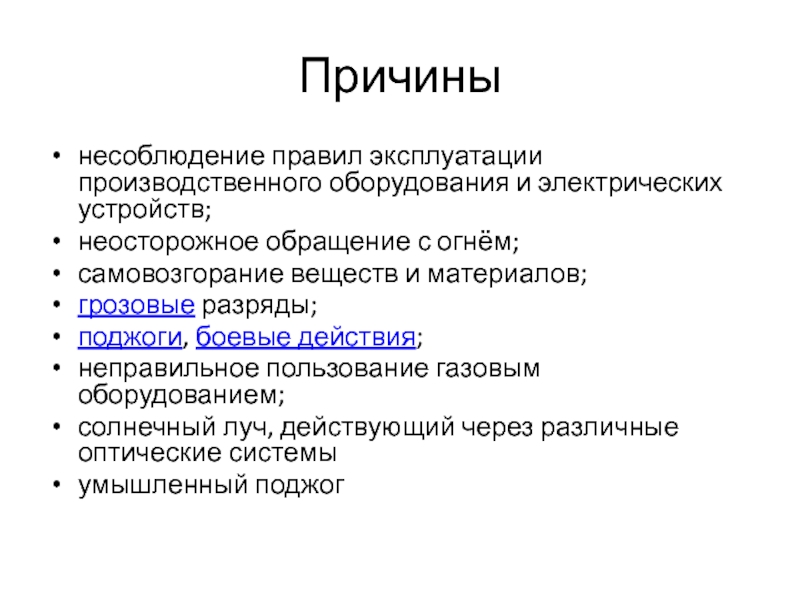 Причины

• несоблюдение правил эксплуатации производственного оборудования и электрических устройств;
• неосторожное обращение с огнём;
• самовозгорание веществ и материалов;
• грозовые разряды;
• поджоги, боевые действия;
• неправильное пользование газовым оборудованием;
• солнечный луч, действующий через различные оптические системы
• умышленный поджог